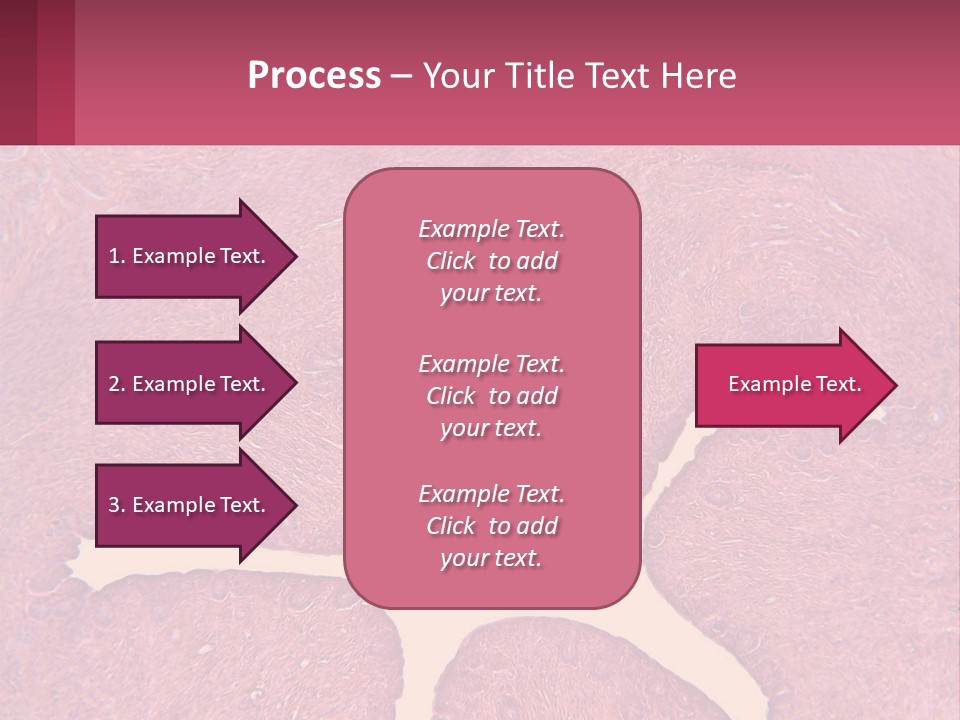 Process – Your Title Text Here

1. Example Text.

2. Example Text.

3. Example Text.

Example Text. Click to add your text.

Example Text. Click to add your text.

Example Text. Click to add your text.

Example Text.